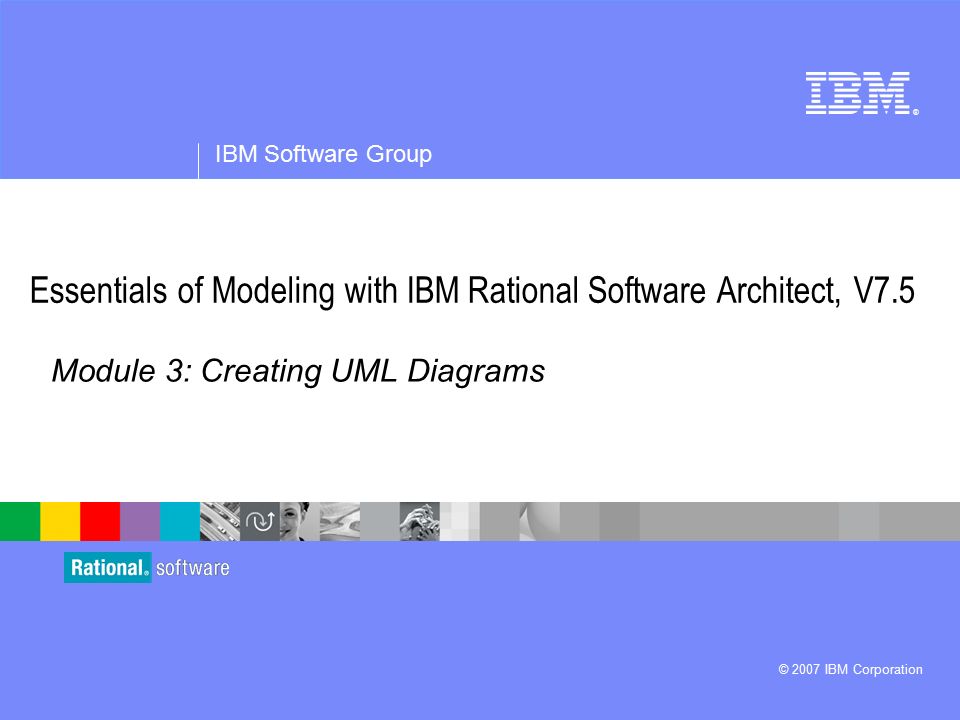 IBM®

IBM Software Group

Essentials of Modeling with IBM Rational Software Architect, V7.5

Module 3: Creating UML Diagrams

Rational® software

© 2007 IBM Corporation